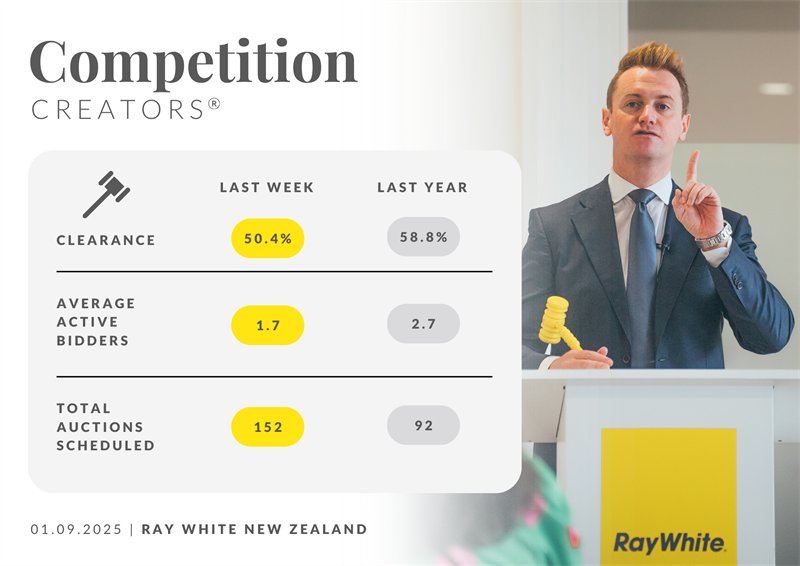 Competition
CREATORS®

| | LAST WEEK | LAST YEAR |
|---|---|---|
| CLEARANCE | 50.4% | 58.8% |
| AVERAGE ACTIVE BIDDERS | 1.7 | 2.7 |
| TOTAL AUCTIONS SCHEDULED | 152 | 92 |

01.09.2025 | RAY WHITE NEW ZEALAND

RayWhite.